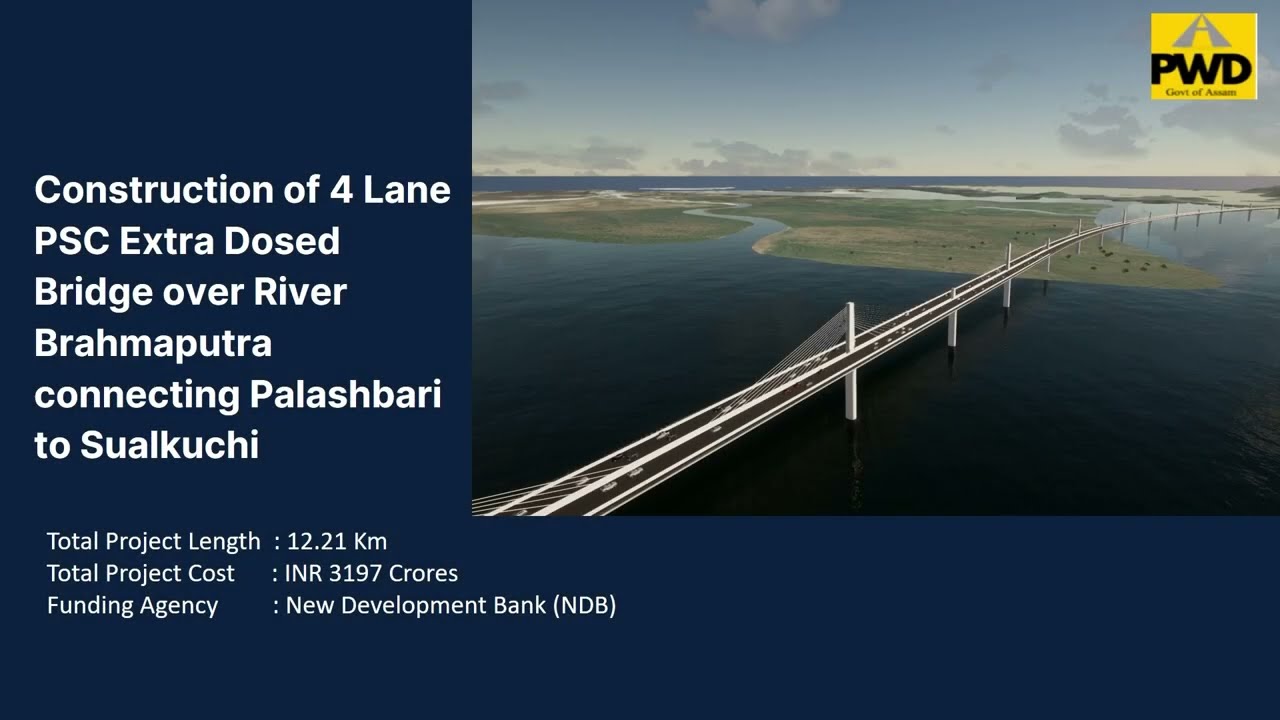 Construction of 4 Lane PSC Extra Dosed Bridge over River Brahmaputra connecting Palashbari to Sualkuchi

PWD
Govt of Assam

Total Project Length : 12.21 Km
Total Project Cost : INR 3197 Crores
Funding Agency : New Development Bank (NDB)